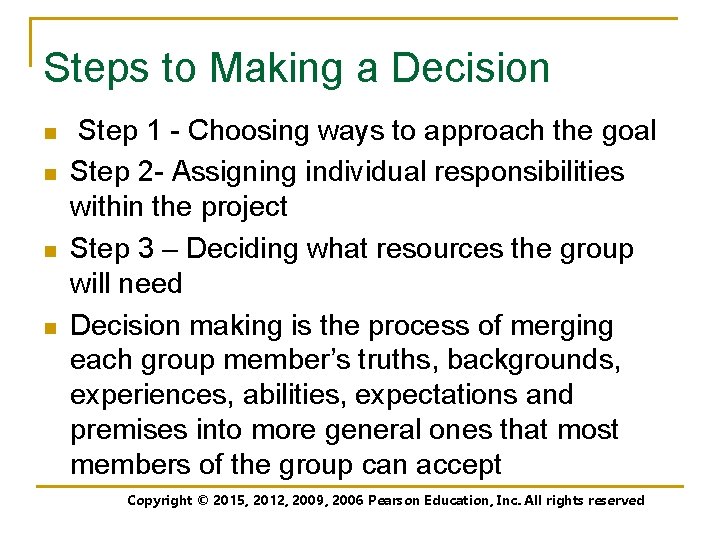 Steps to Making a Decision

- Step 1 - Choosing ways to approach the goal
- Step 2- Assigning individual responsibilities within the project
- Step 3 – Deciding what resources the group will need
- Decision making is the process of merging each group member's truths, backgrounds, experiences, abilities, expectations and premises into more general ones that most members of the group can accept

Copyright © 2015, 2012, 2009, 2006 Pearson Education, Inc. All rights reserved